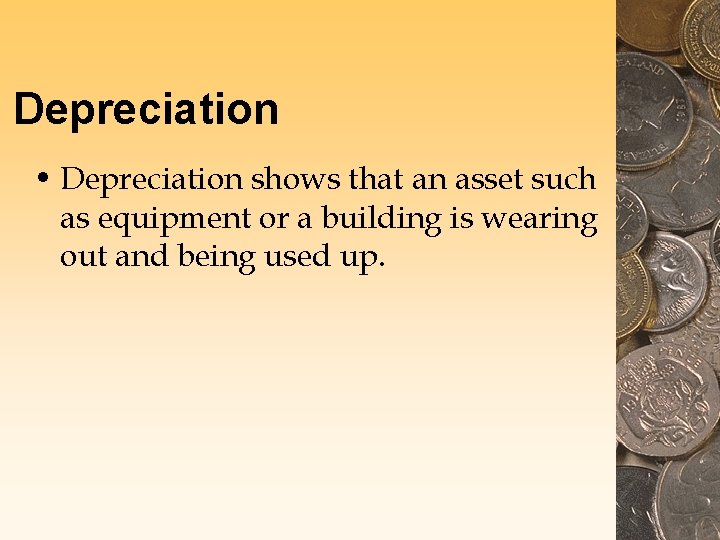 Depreciation

• Depreciation shows that an asset such as equipment or a building is wearing out and being used up.